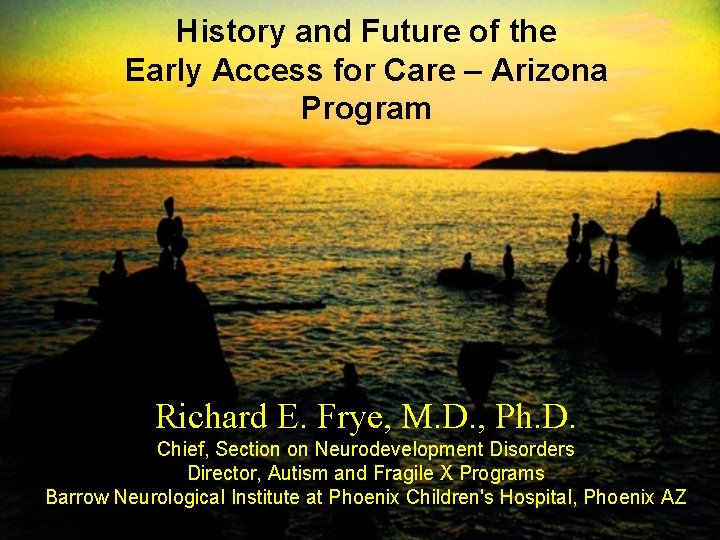 History and Future of the Early Access for Care – Arizona Program

Richard E. Frye, M.D., Ph.D.
Chief, Section on Neurodevelopment Disorders
Director, Autism and Fragile X Programs
Barrow Neurological Institute at Phoenix Children's Hospital, Phoenix AZ